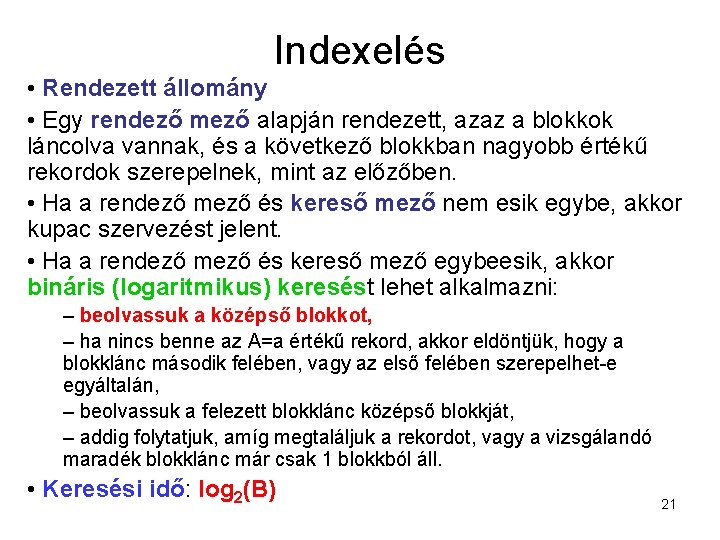 Indexelés

• Rendezett állomány

• Egy rendező mező alapján rendezett, azaz a blokkok láncolva vannak, és a következő blokkban nagyobb értékű rekordok szerepelnek, mint az előzőben.

• Ha a rendező mező és kereső mező nem esik egybe, akkor kupac szervezést jelent.

• Ha a rendező mező és kereső mező egybeesik, akkor bináris (logaritmikus) keresést lehet alkalmazni:

– beolvassuk a középső blokkot,

– ha nincs benne az A=a értékű rekord, akkor eldöntjük, hogy a blokklánc második felében, vagy az első felében szerepelhet-e egyáltalán,

– beolvassuk a felezett blokklánc középső blokkját,

– addig folytatjuk, amíg megtaláljuk a rekordot, vagy a vizsgálandó maradék blokklánc már csak 1 blokkból áll.

• Keresési idő: $\log_2(B)$

21